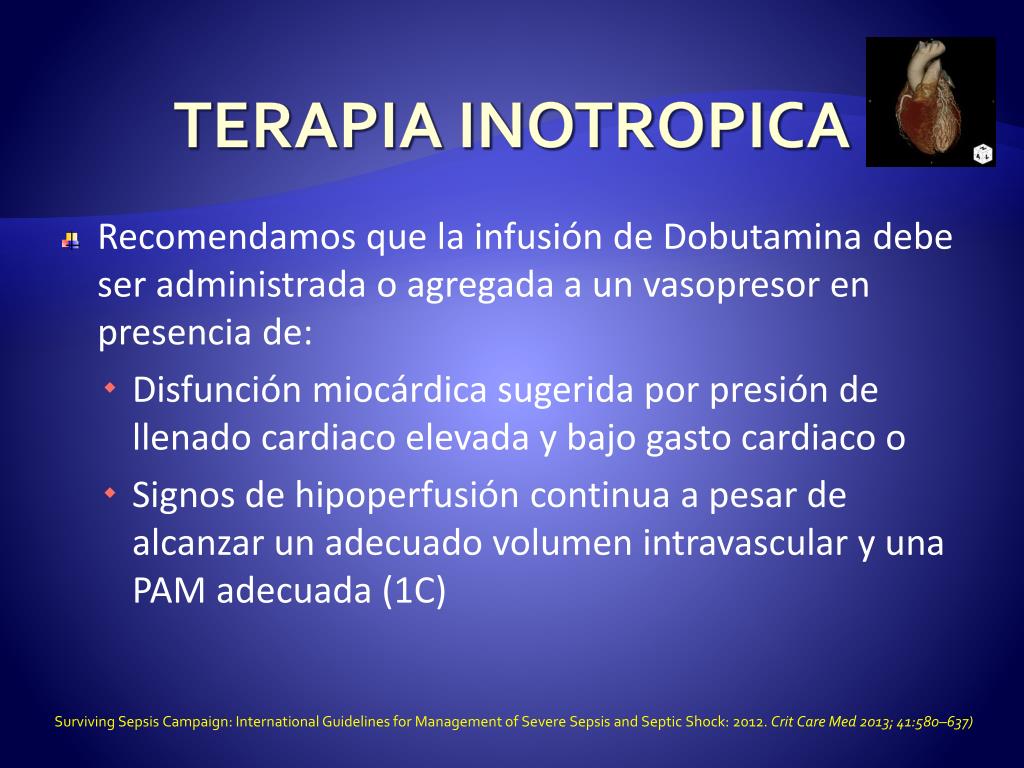 TERAPIA INOTROPICA

Recomendamos que la infusión de Dobutamina debe ser administrada o agregada a un vasopresor en presencia de:

Disfunción miocárdica sugerida por presión de llenado cardiaco elevada y bajo gasto cardiaco o

Signos de hipoperfusión continua a pesar de alcanzar un adecuado volumen intravascular y una PAM adecuada (1C)

Surviving Sepsis Campaign: International Guidelines for Management of Severe Sepsis and Septic Shock: 2012. Crit Care Med 2013; 41:580–637)